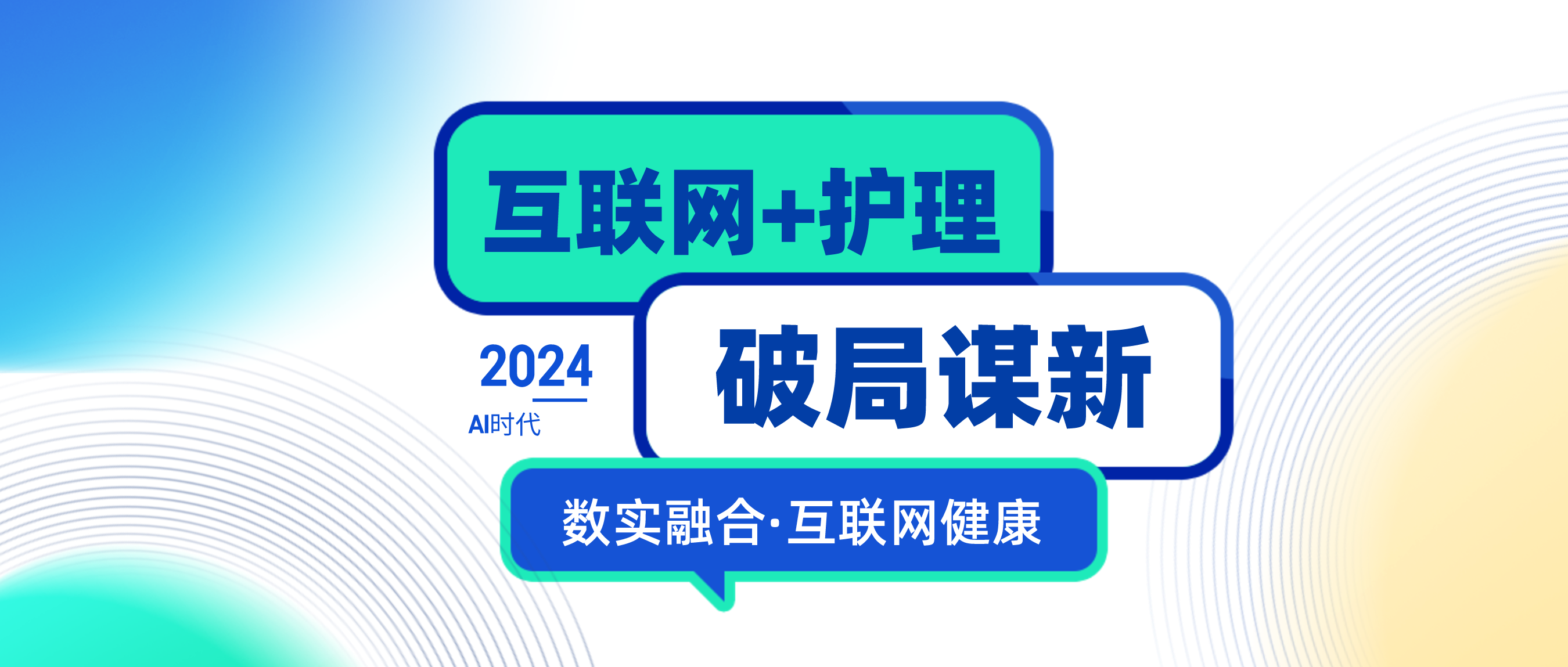 互联网+护理

2024

AI时代

破局谋新

数实融合·互联网健康